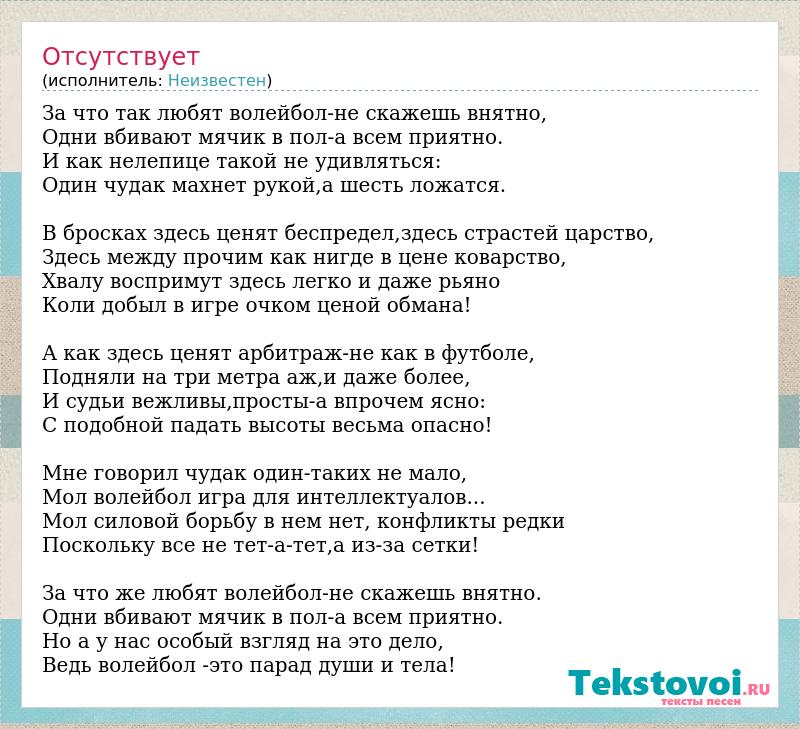 Отсутствует
(исполнитель: Неизвестен)

За что так любят волейбол-не скажешь внятно,
Одни вбивают мячик в пол-а всем приятно.
И как нелепице такой не удивляться:
Один чудак махнет рукой,а шесть ложатся.

В бросках здесь ценят беспредел,здесь страстей царство,
Здесь между прочим как нигде в цене коварство,
Хвалу воспримут здесь легко и даже рьяно
Коли добыл в игре очком ценой обмана!

А как здесь ценят арбитраж-не как в футболе,
Подняли на три метра аж,и даже более,
И судьи вежливы,просты-а впрочем ясно:
С подобной падать высоты весьма опасно!

Мне говорил чудак один-таких не мало,
Мол волейбол игра для интеллектуалов...
Мол силовой борьбу в нем нет, конфликты редки
Поскольку все не тет-а-тет,а из-за сетки!

За что же любят волейбол-не скажешь внятно.
Одни вбивают мячик в пол-а всем приятно.
Но а у нас особый взгляд на это дело,
Ведь волейбол -это парад души и тела!

Tekstovoi.RU
тексты песен